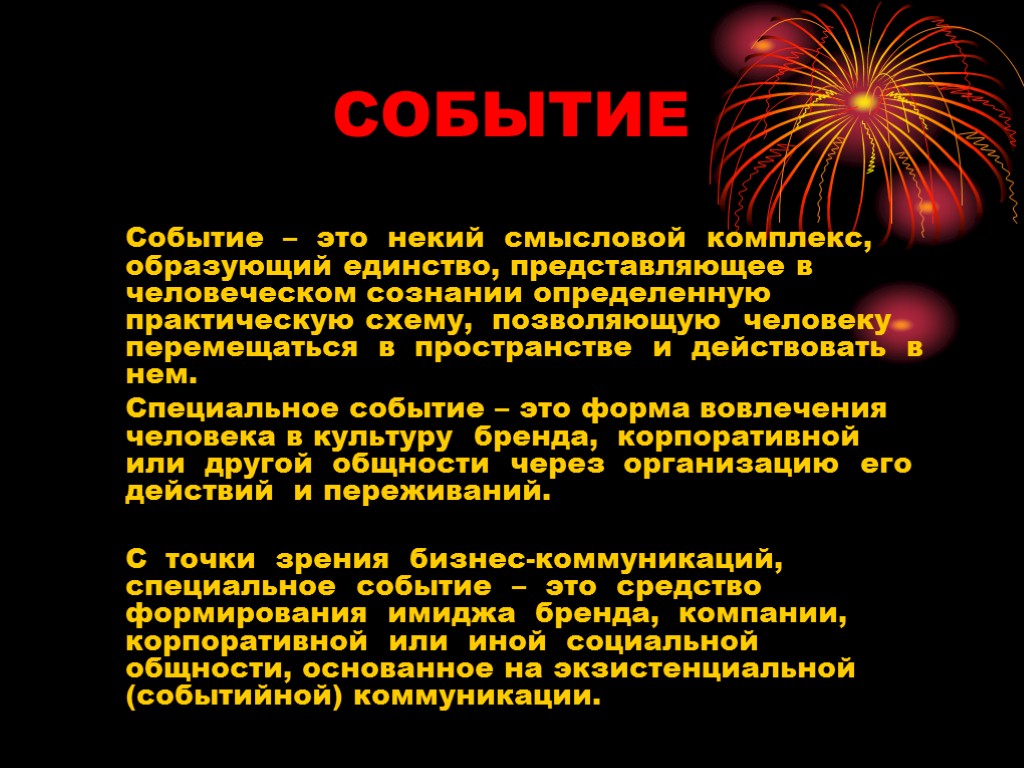 СОБЫТИЕ

Событие – это некий смысловой комплекс, образующий единство, представляющее в человеческом сознании определенную практическую схему, позволяющую человеку перемещаться в пространстве и действовать в нем.

Специальное событие – это форма вовлечения человека в культуру бренда, корпоративной или другой общности через организацию его действий и переживаний.

С точки зрения бизнес-коммуникаций, специальное событие – это средство формирования имиджа бренда, компании, корпоративной или иной социальной общности, основанное на экзистенциальной (событийной) коммуникации.